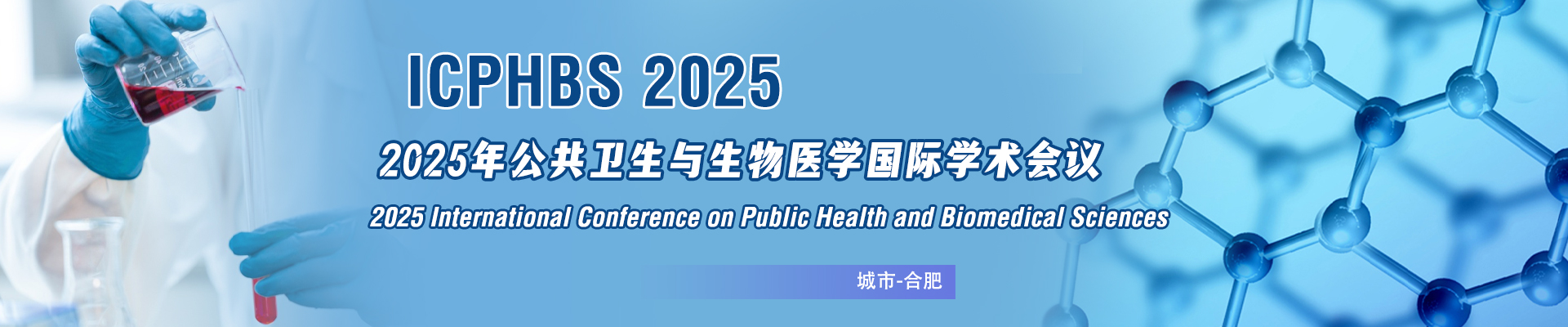 ICPHBS 2025

2025年公共卫生与生物医学国际学术会议

2025 International Conference on Public Health and Biomedical Sciences

城市-合肥